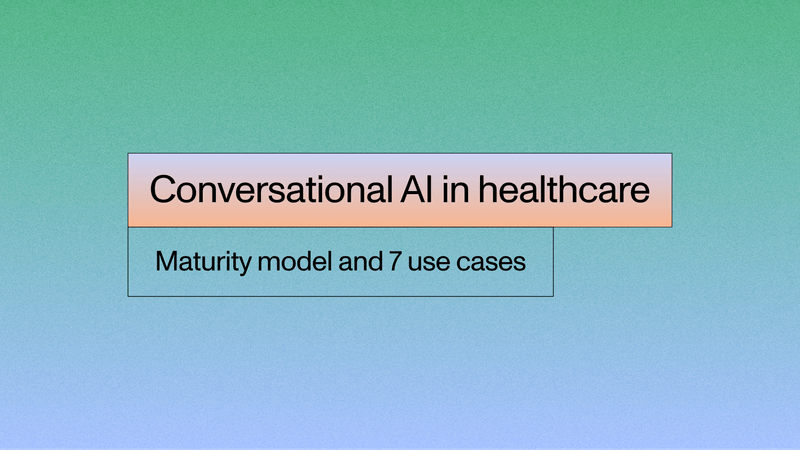 Conversational AI in healthcare

Maturity model and 7 use cases